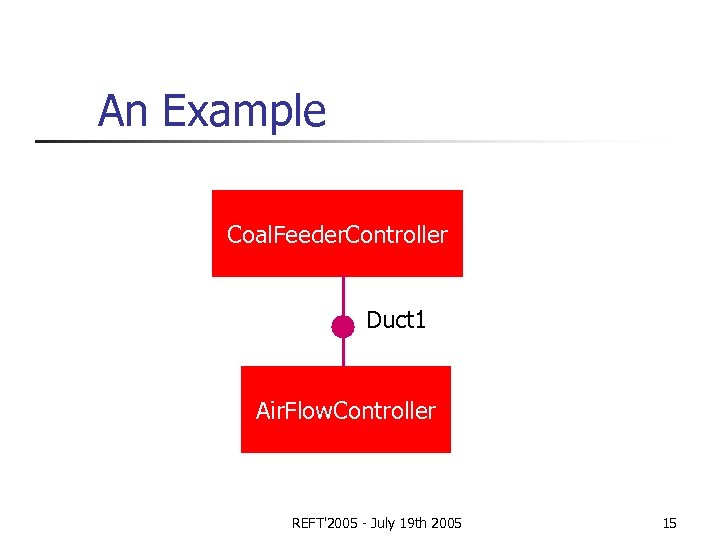 An Example

CoalFeederController

Duct1

AirFlowController

REFT'2005 - July 19th 2005

15